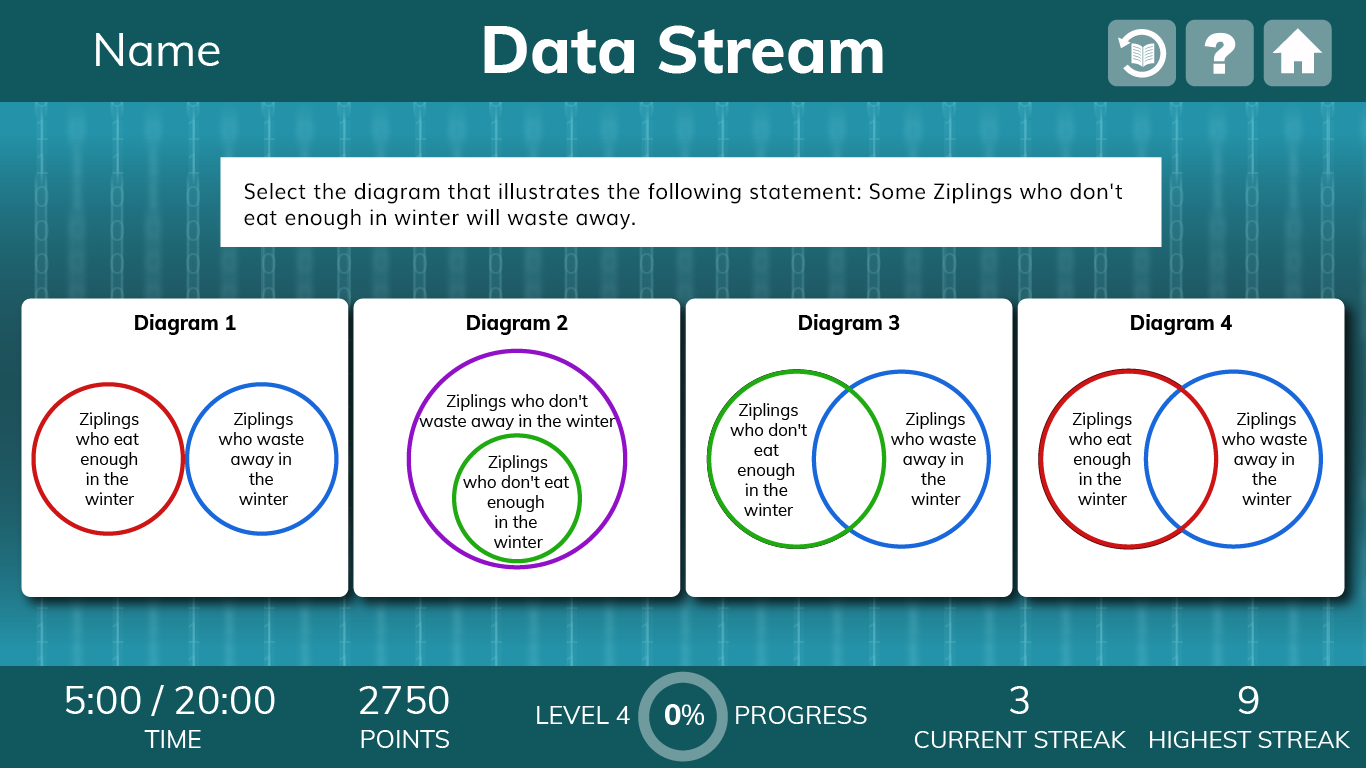 Name

Data Stream

?

Select the diagram that illustrates the following statement: Some Ziplings who don't eat enough in winter will waste away.

Diagram 1

Ziplings who eat enough in the winter

Ziplings who waste away in the winter

Diagram 2

Ziplings who don't waste away in the winter

Ziplings who don't eat enough in the winter

Diagram 3

Ziplings who don't eat enough in the winter

Ziplings who waste away in the winter

Diagram 4

Ziplings who eat enough in the winter

Ziplings who waste away in the winter

5:00 / 20:00
TIME

2750
POINTS

LEVEL 4 0% PROGRESS

3
CURRENT STREAK

9
HIGHEST STREAK